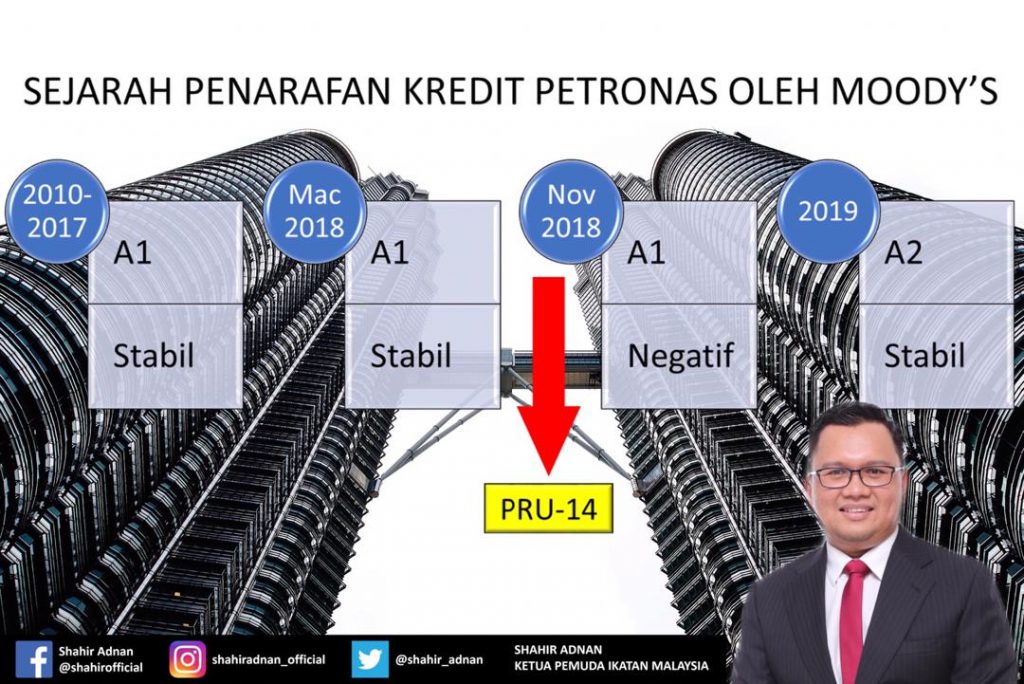 SEJARAH PENARAFAN KREDIT PETRONAS OLEH MOODY'S

2010-2017

A1

Stabil

Mac 2018

A1

Stabil

Nov 2018

A1

Negatif

2019

A2

Stabil

PRU-14

Shahir Adnan
@shahirofficial

shahiradnan_official

@shahir_adnan

SHAHIR ADNAN
KETUA PEMUDA IKATAN MALAYSIA